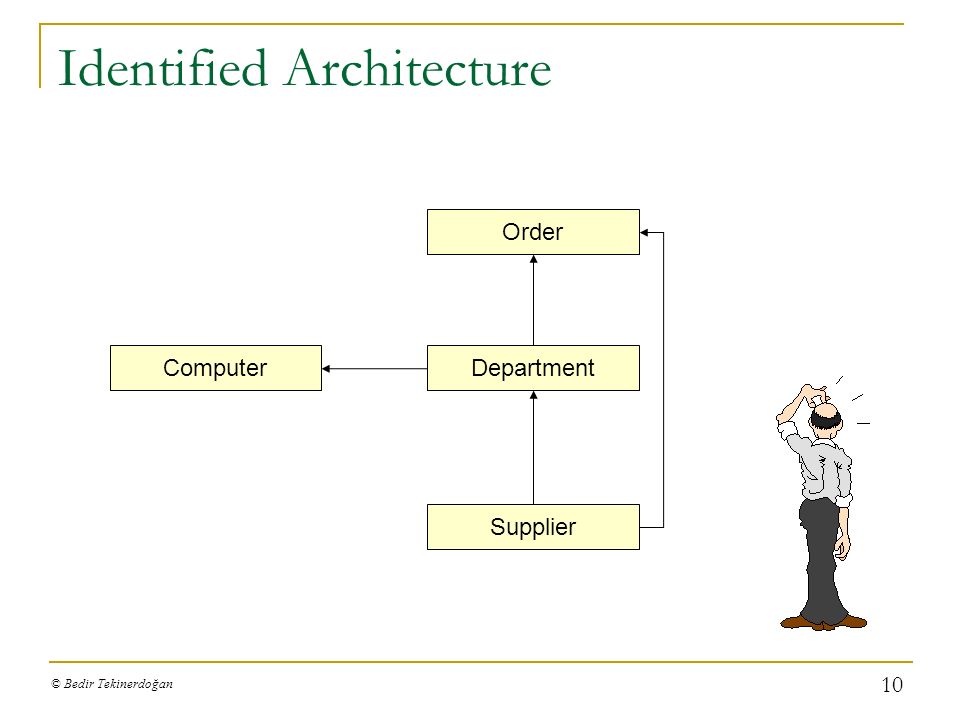 Identified Architecture

Order

Computer

Department

Supplier

© Bedir Tekinerdoğan

10